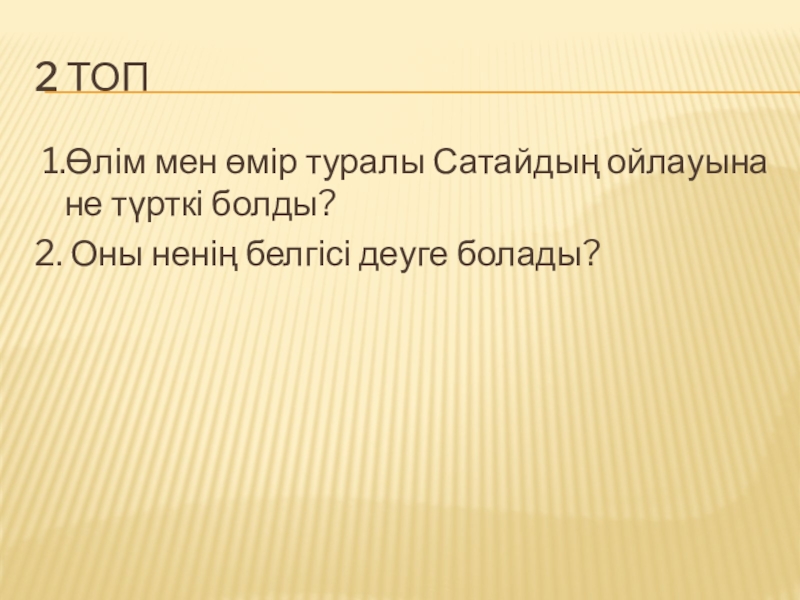 2 ТОП

1.Өлім мен өмір туралы Сатайдың ойлауына не түрткі болды?

2. Оны ненің белгісі деуге болады?